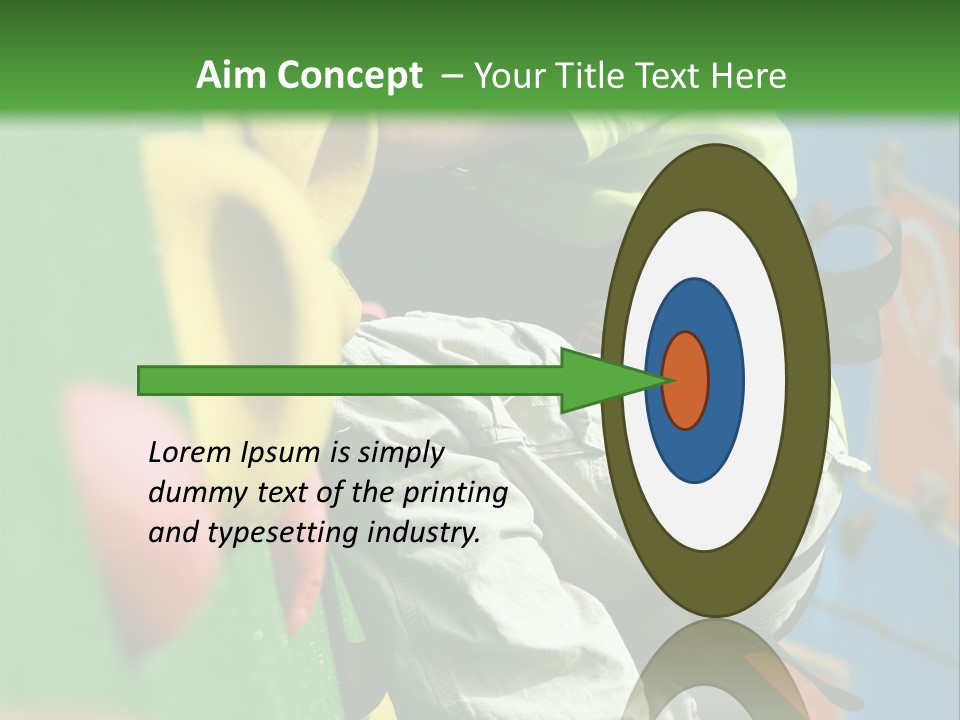 Aim Concept – Your Title Text Here

Lorem Ipsum is simply dummy text of the printing and typesetting industry.